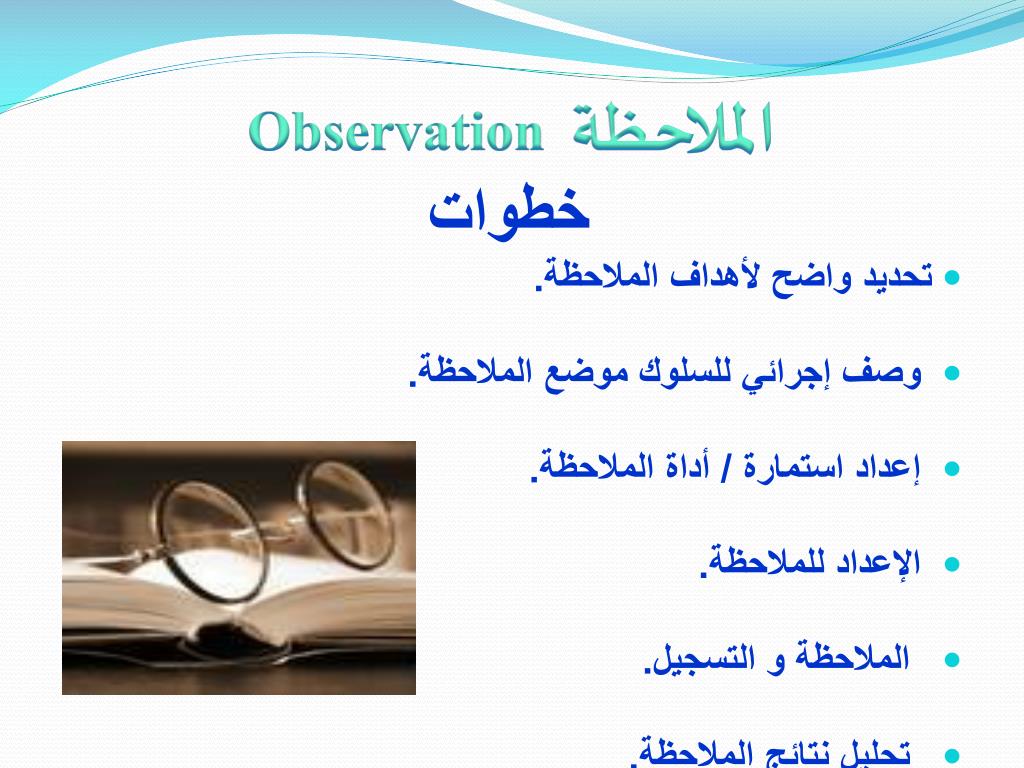 الملاحظة Observation

خطوات

• تحديد واضح لأهداف الملاحظة.

• وصف إجرائي للسلوك موضع الملاحظة.

• إعداد استمارة / أداة الملاحظة.

• الإعداد للملاحظة.

• الملاحظة و التسجيل.

• تحليل نتائج الملاحظة.